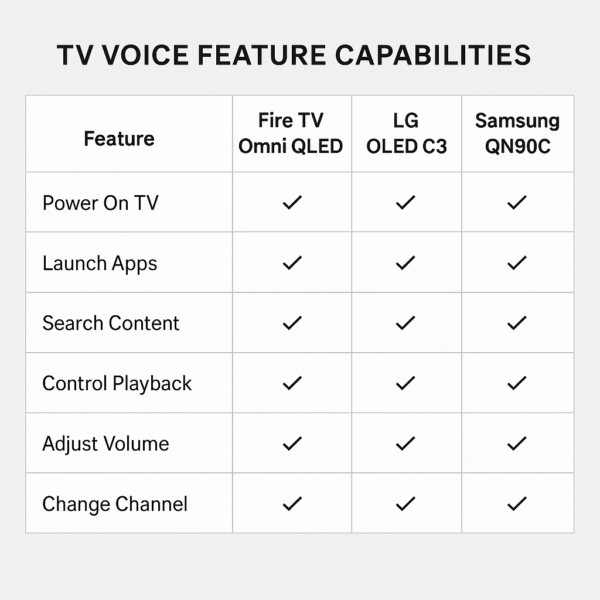 TV VOICE FEATURE CAPABILITIES

| Feature | Fire TV Omni QLED | LG OLED C3 | Samsung QN90C |
|---|---|---|---|
| Power On TV | ✓ | ✓ | ✓ |
| Launch Apps | ✓ | ✓ | ✓ |
| Search Content | ✓ | ✓ | ✓ |
| Control Playback | ✓ | ✓ | ✓ |
| Adjust Volume | ✓ | ✓ | ✓ |
| Change Channel | ✓ | ✓ | ✓ |